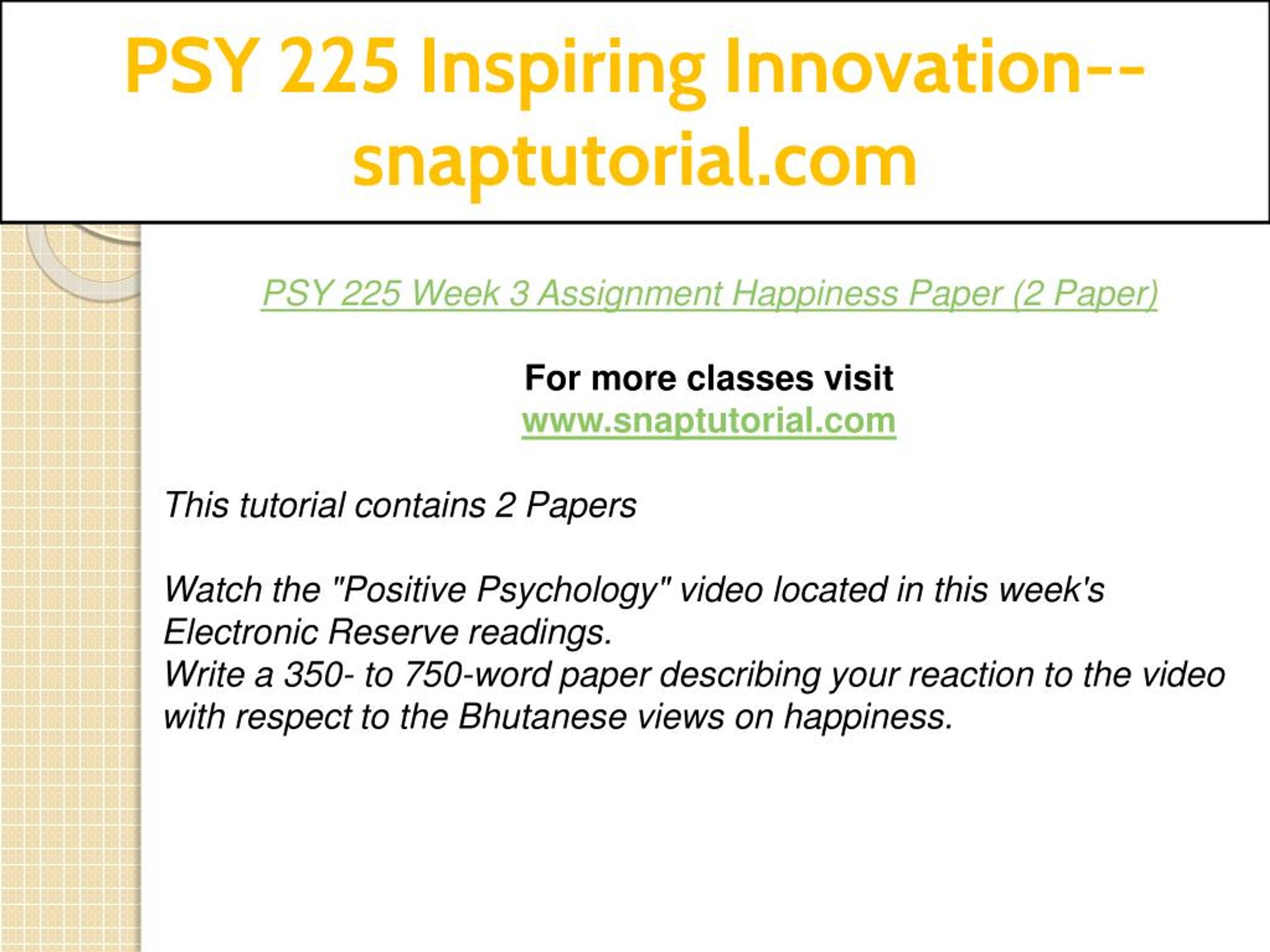 PSY 225 Inspiring Innovation--snaptutorial.com

PSY 225 Week 3 Assignment Happiness Paper (2 Paper)

For more classes visit
www.snaptutorial.com

This tutorial contains 2 Papers

Watch the "Positive Psychology" video located in this week's Electronic Reserve readings.
Write a 350- to 750-word paper describing your reaction to the video with respect to the Bhutanese views on happiness.